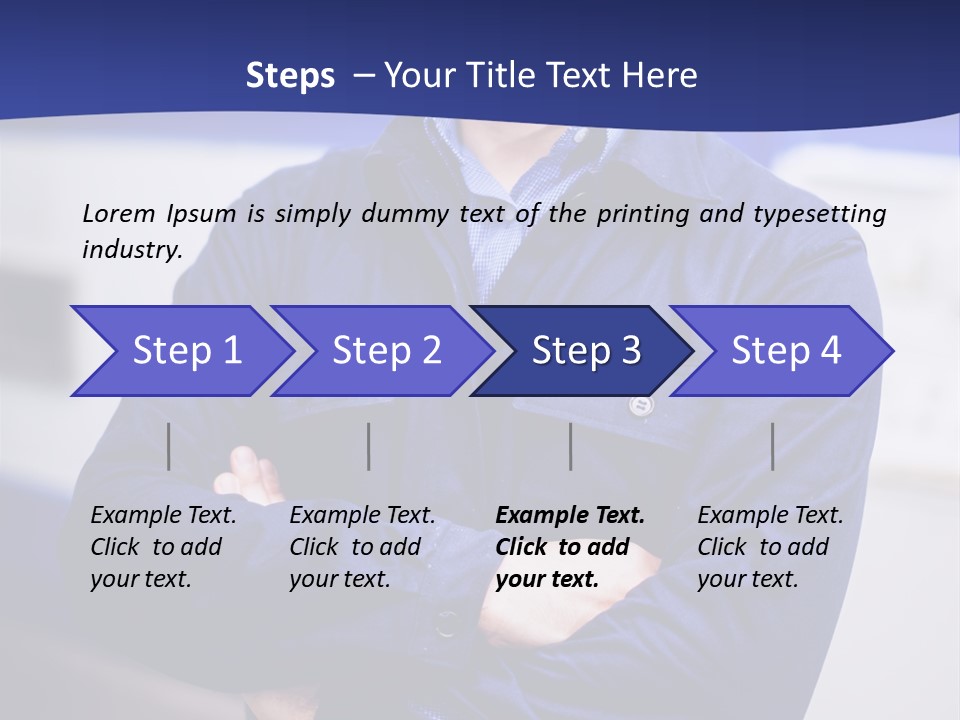 Steps – Your Title Text Here

Lorem Ipsum is simply dummy text of the printing and typesetting industry.

Step 1

Step 2

Step 3

Step 4

Example Text. Click to add your text.

Example Text. Click to add your text.

Example Text. Click to add your text.

Example Text. Click to add your text.